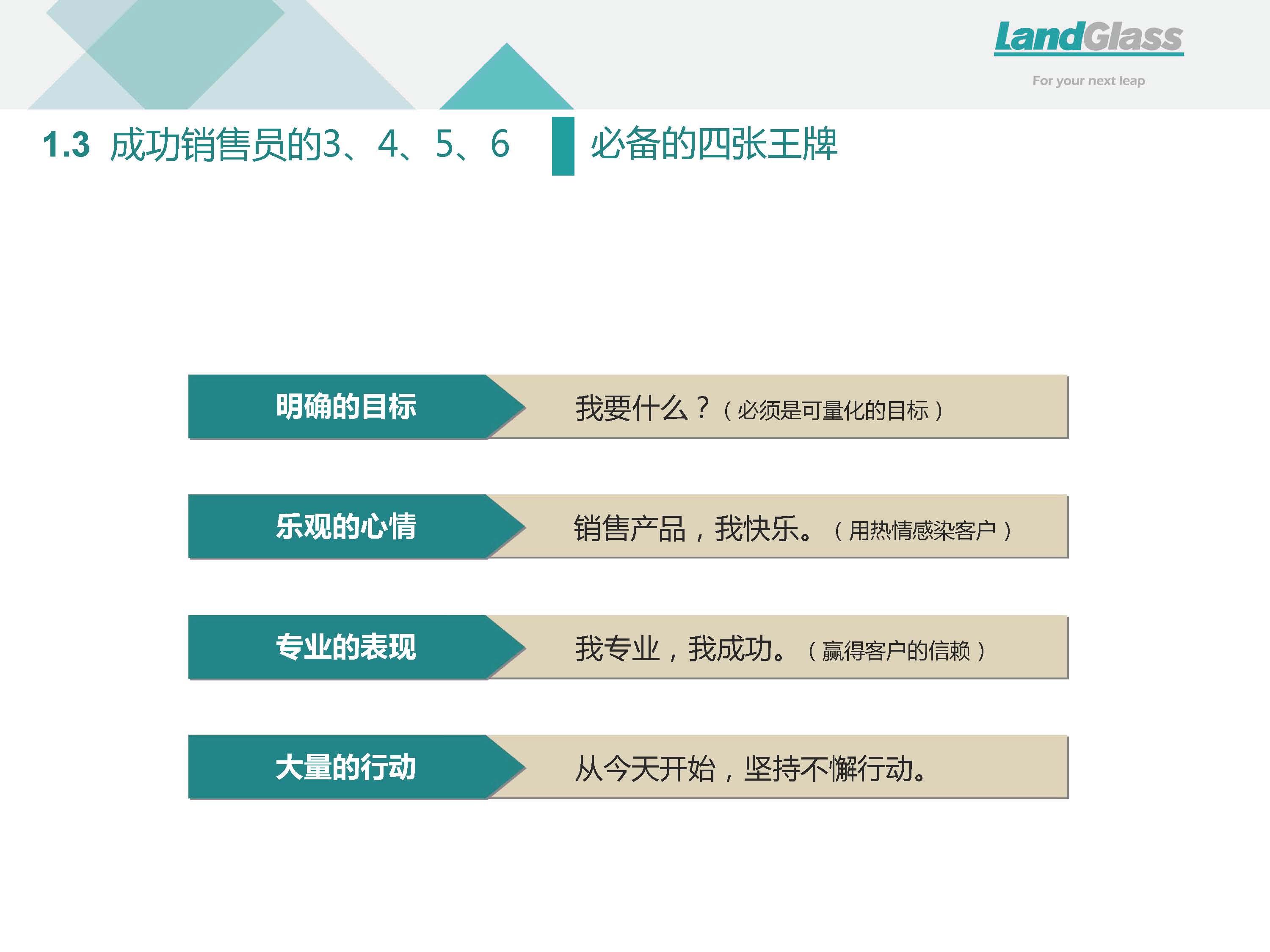 LandGlass
For your next leap

1.3 成功销售员的3、4、5、6

必备的四张王牌

明确的目标

我要什么？（必须是可量化的目标）

乐观的心情

销售产品，我快乐。（用热情感染客户）

专业的表现

我专业，我成功。（赢得客户的信赖）

大量的行动

从今天开始，坚持不懈行动。